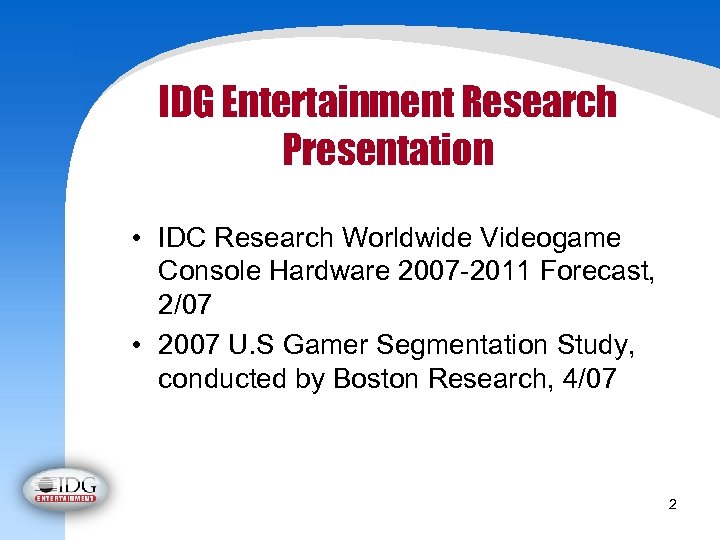 IDG Entertainment Research Presentation

• IDC Research Worldwide Videogame Console Hardware 2007-2011 Forecast, 2/07

• 2007 U.S Gamer Segmentation Study, conducted by Boston Research, 4/07

IDG
ENTERTAINMENT

2